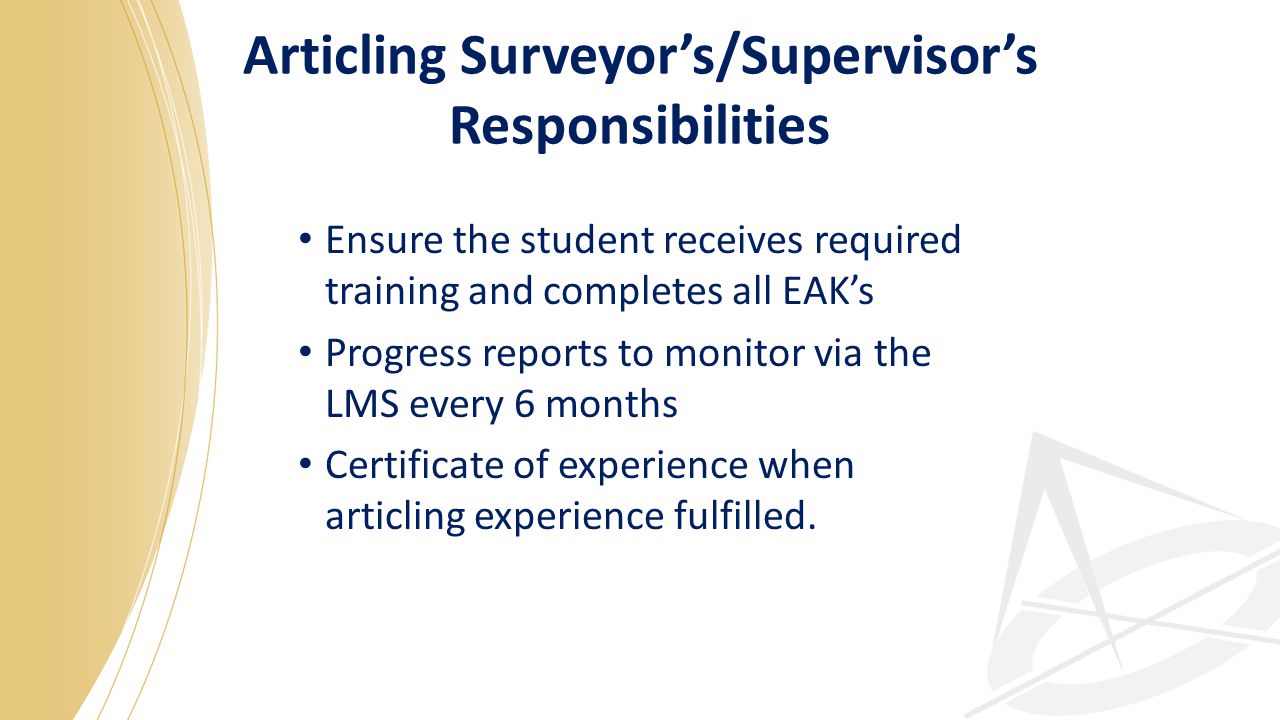 Articling Surveyor’s/Supervisor’s Responsibilities

• Ensure the student receives required training and completes all EAK’s

• Progress reports to monitor via the LMS every 6 months

• Certificate of experience when articling experience fulfilled.